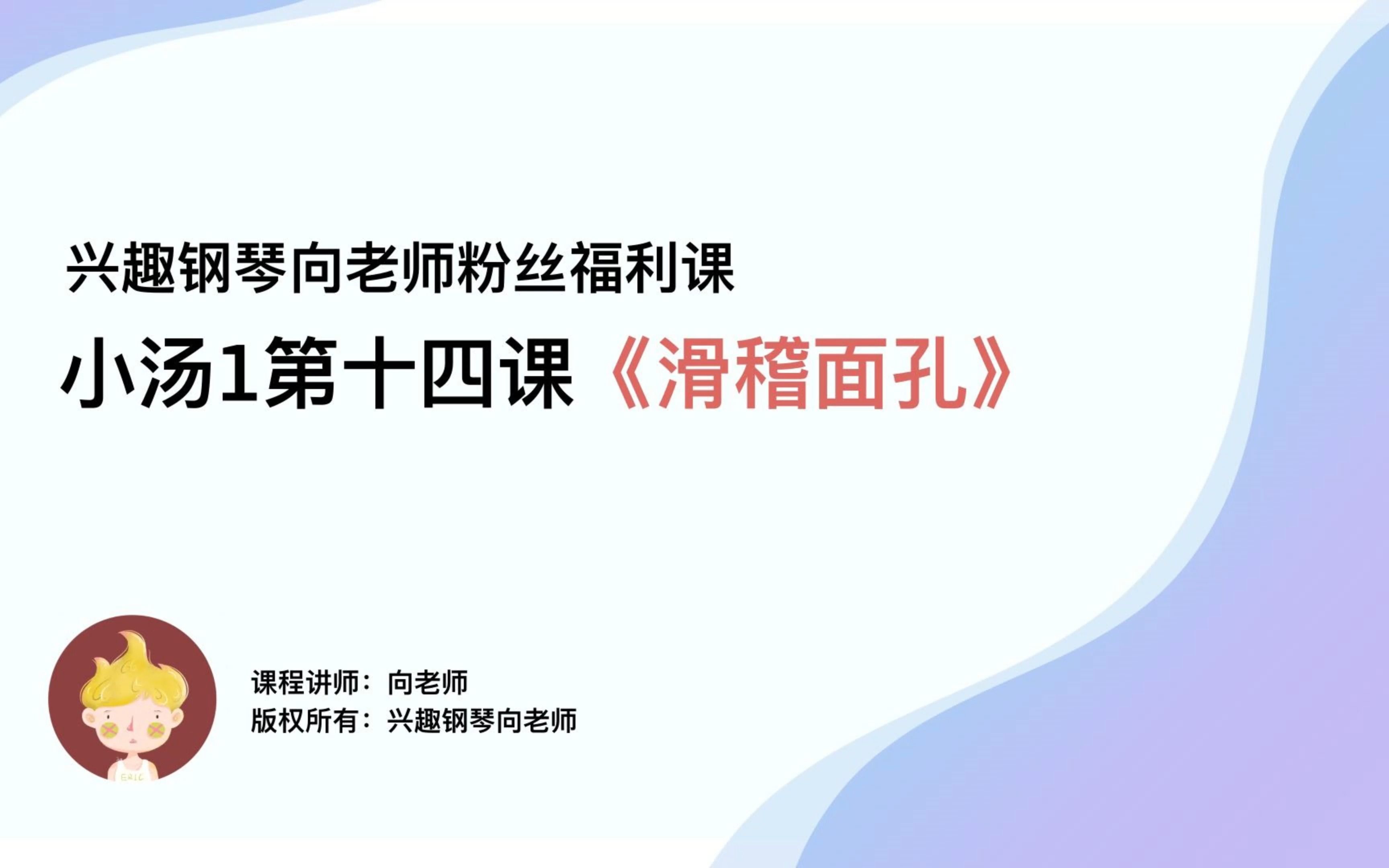 兴趣钢琴向老师粉丝福利课

小汤1第十四课《滑稽面孔》

ERIC

课程讲师：向老师
版权所有：兴趣钢琴向老师